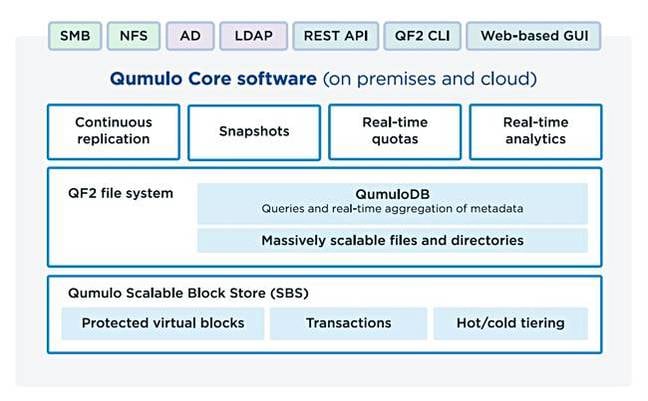 SMB NFS AD LDAP REST API QF2 CLI Web-based GUI

Qumulo Core software (on premises and cloud)

Continuous replication

Snapshots

Real-time quotas

Real-time analytics

QF2 file system

QumuloDB
Queries and real-time aggregation of metadata

Massively scalable files and directories

Qumulo Scalable Block Store (SBS)

Protected virtual blocks

Transactions

Hot/cold tiering